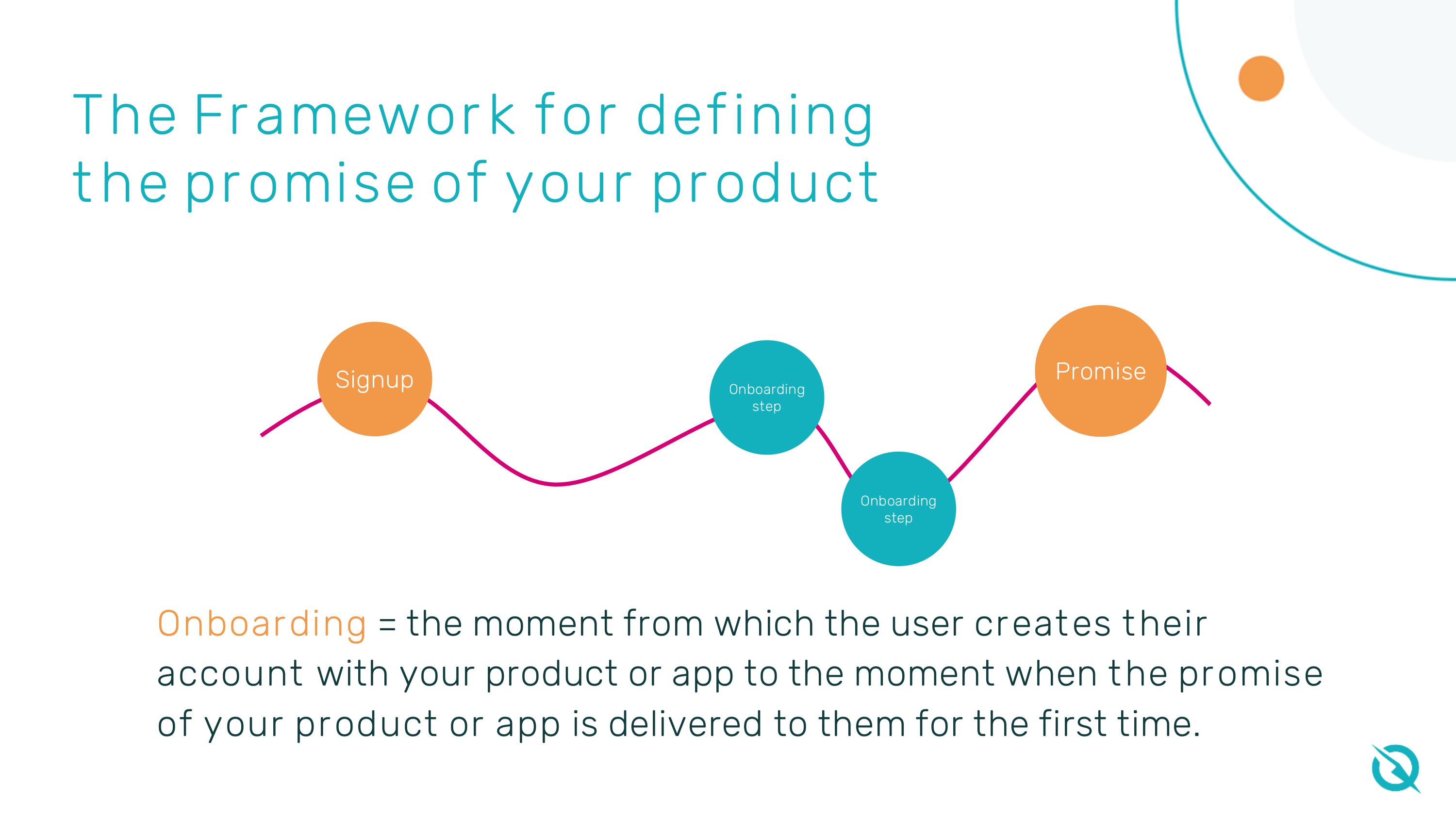 The Framework for defining the promise of your product

Signup

Onboarding step

Onboarding step

Promise

Onboarding = the moment from which the user creates their account with your product or app to the moment when the promise of your product or app is delivered to them for the first time.